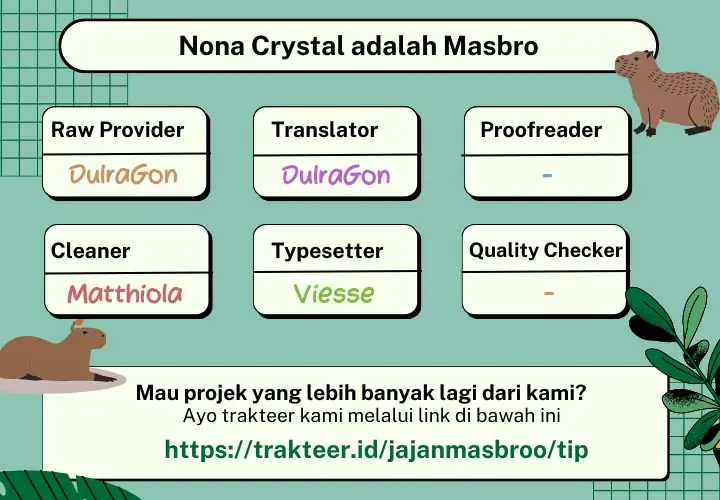 Nona Crystal adalah Masbro

Raw Provider
DulraGon

Translator
DulraGon

Proofreader
-

Cleaner
Matthiola

Typesetter
Viesse

Quality Checker
-

Mau projek yang lebih banyak lagi dari kami?
Ayo trakteer kami melalui link di bawah ini
https://trakteer.id/jajanmasbroo/tip